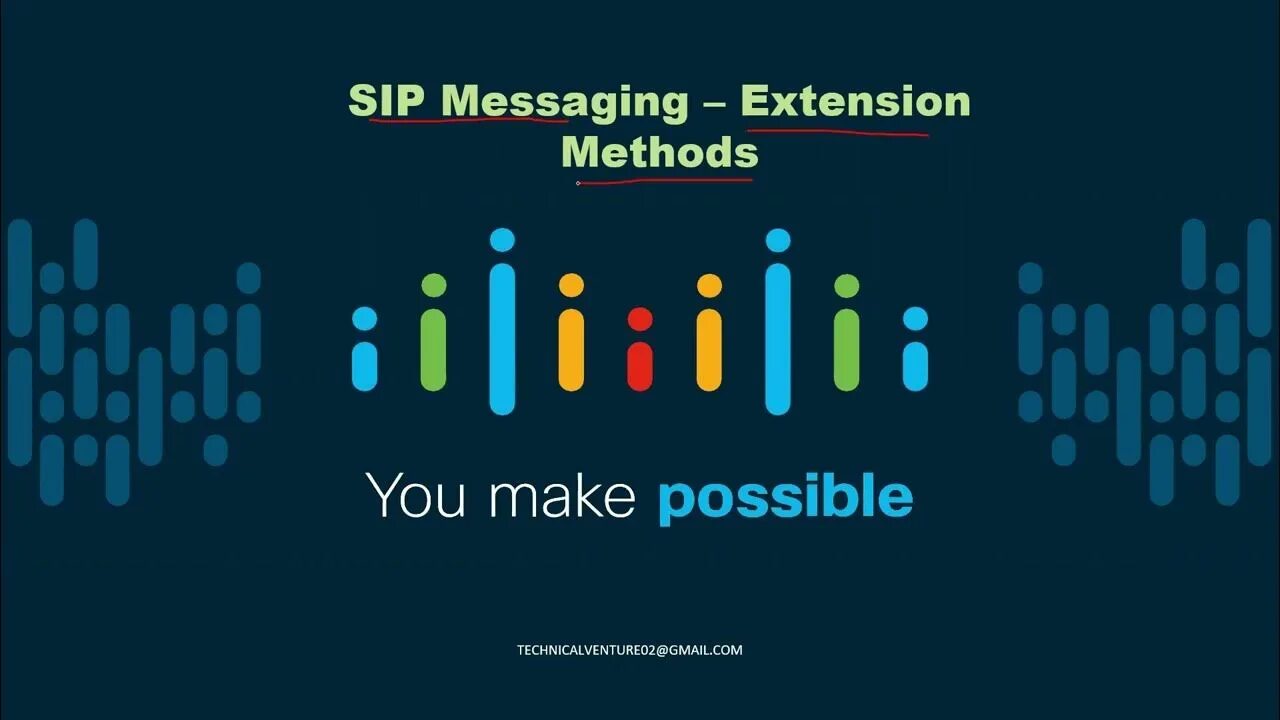 SIP Messaging – Extension Methods

You make possible

TECHNICALVENTURE02@GMAIL.COM